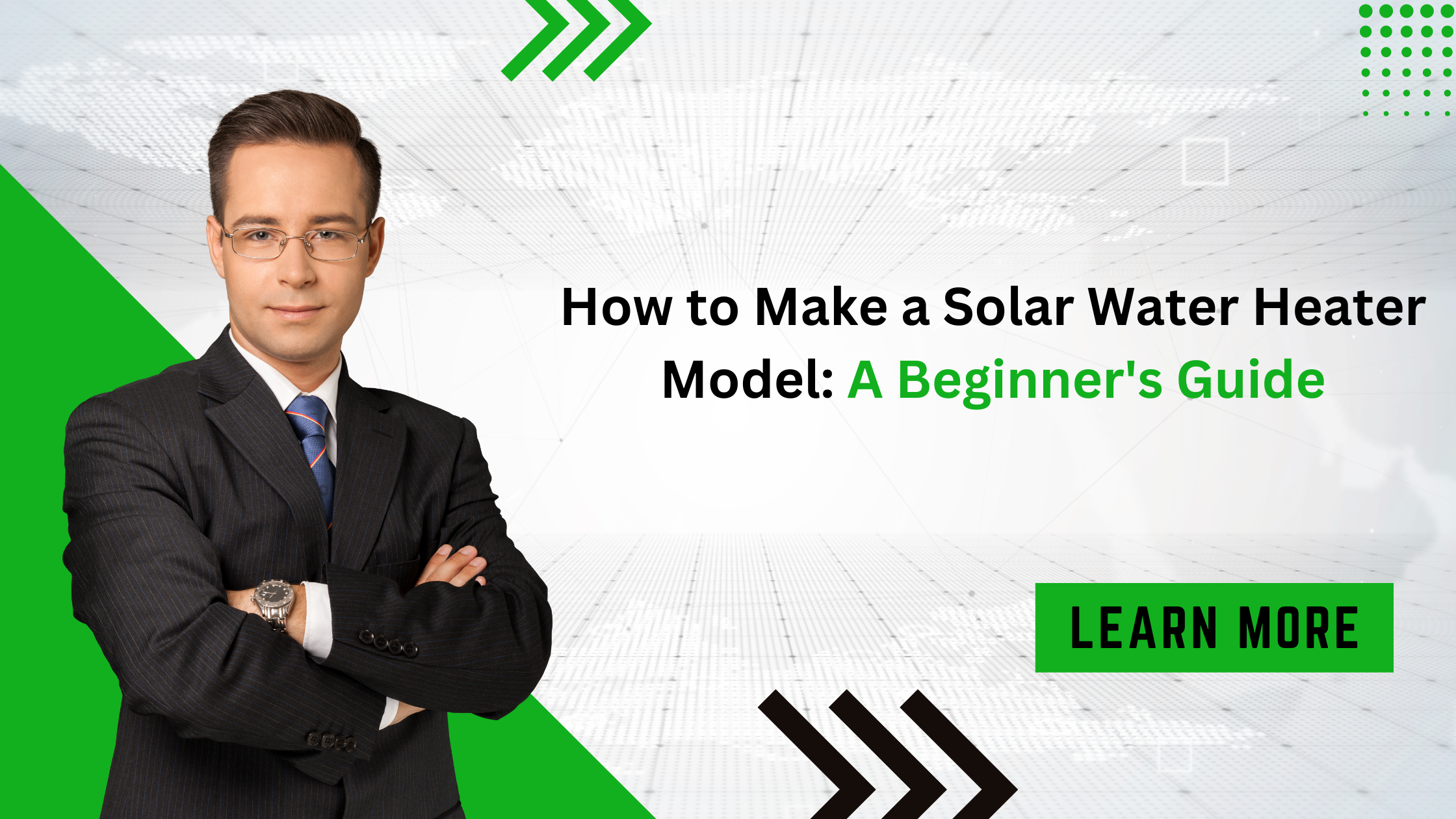 How to Make a Solar Water Heater Model: A Beginner's Guide

LEARN MORE